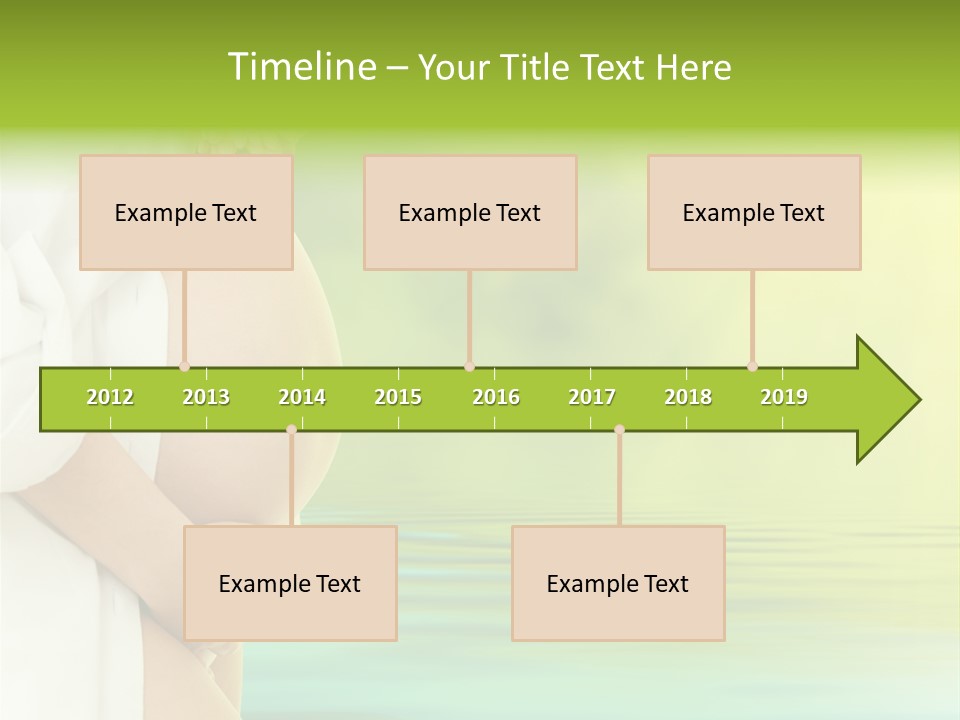 Timeline – Your Title Text Here

Example Text

Example Text

Example Text

2012 2013 2014 2015 2016 2017 2018 2019

Example Text

Example Text